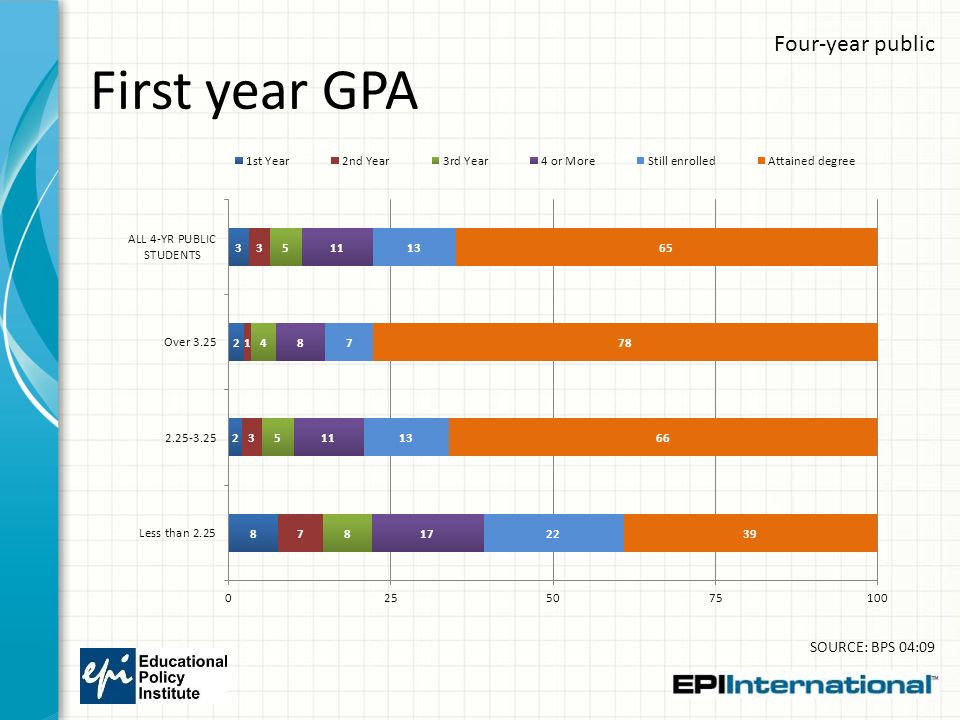 Four-year public

First year GPA

1st Year 2nd Year 3rd Year 4 or More Still enrolled Attained degree

ALL 4-YR PUBLIC STUDENTS 3 3 5 11 13 65

Over 3.25 2 1 4 8 7 78

2.25-3.25 2 3 5 11 13 66

Less than 2.25 8 7 8 17 22 39

0 25 50 75 100

SOURCE: BPS 04:09

epi Educational Policy Institute

EPIInternational™